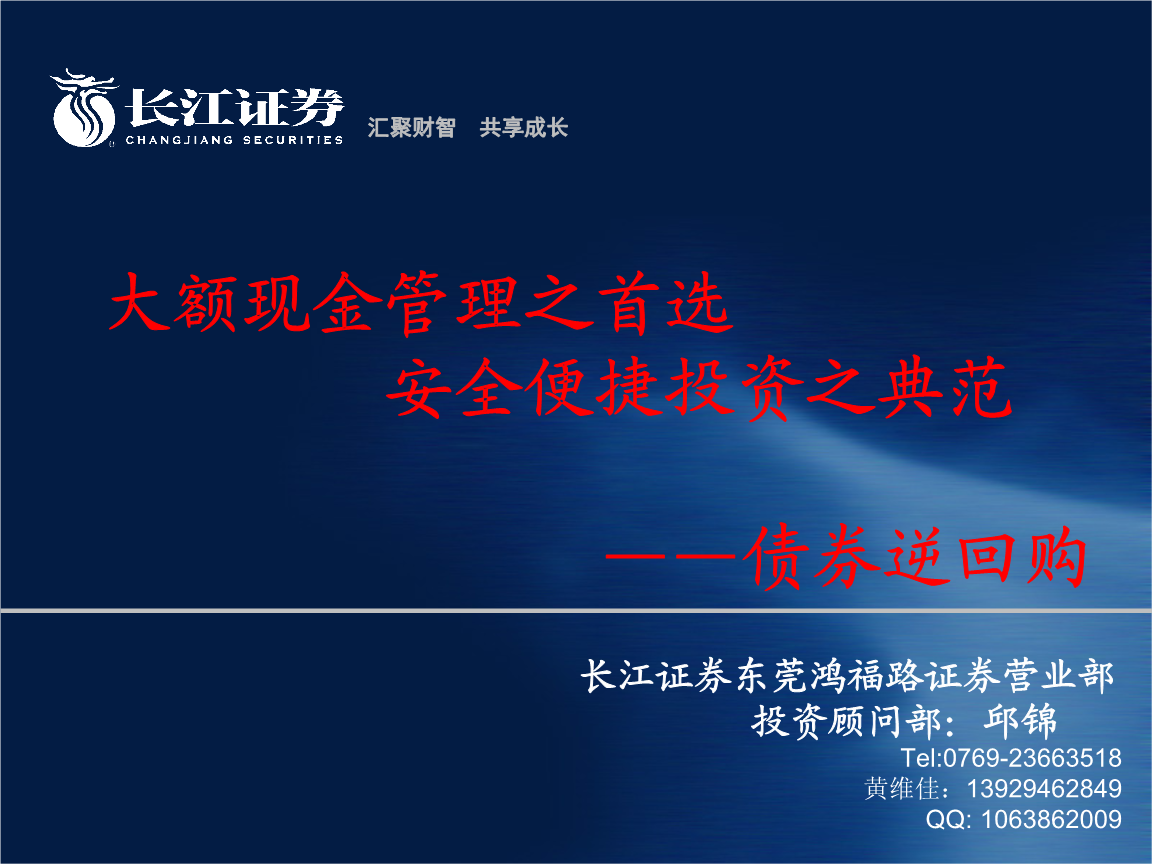 长江证券
CHANGJIANG SECURITIES
汇聚财智　共享成长

大额现金管理之首选
安全便捷投资之典范

——债券逆回购

长江证券东莞鸿福路证券营业部
投资顾问部：邱锦
Tel:0769-23663518
黄维佳：13929462849
QQ: 1063862009